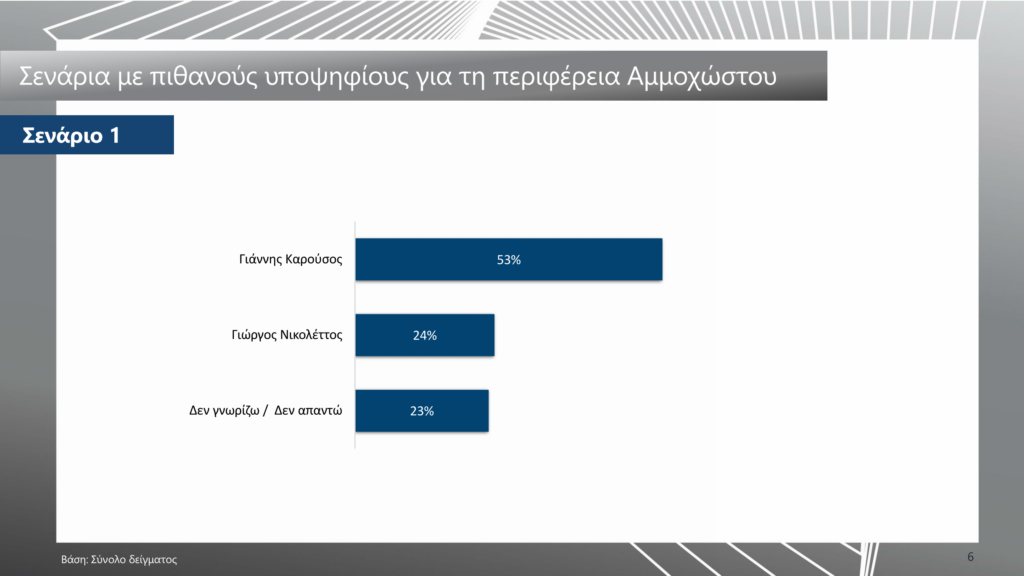 Σενάρια με πιθανούς υποψηφίους για τη περιφέρεια Αμμοχώστου

Σενάριο 1

Γιάννης Καρούσος 53%

Γιώργος Νικολέττος 24%

Δεν γνωρίζω / Δεν απαντώ 23%

Βάση: Σύνολο δείγματος

6